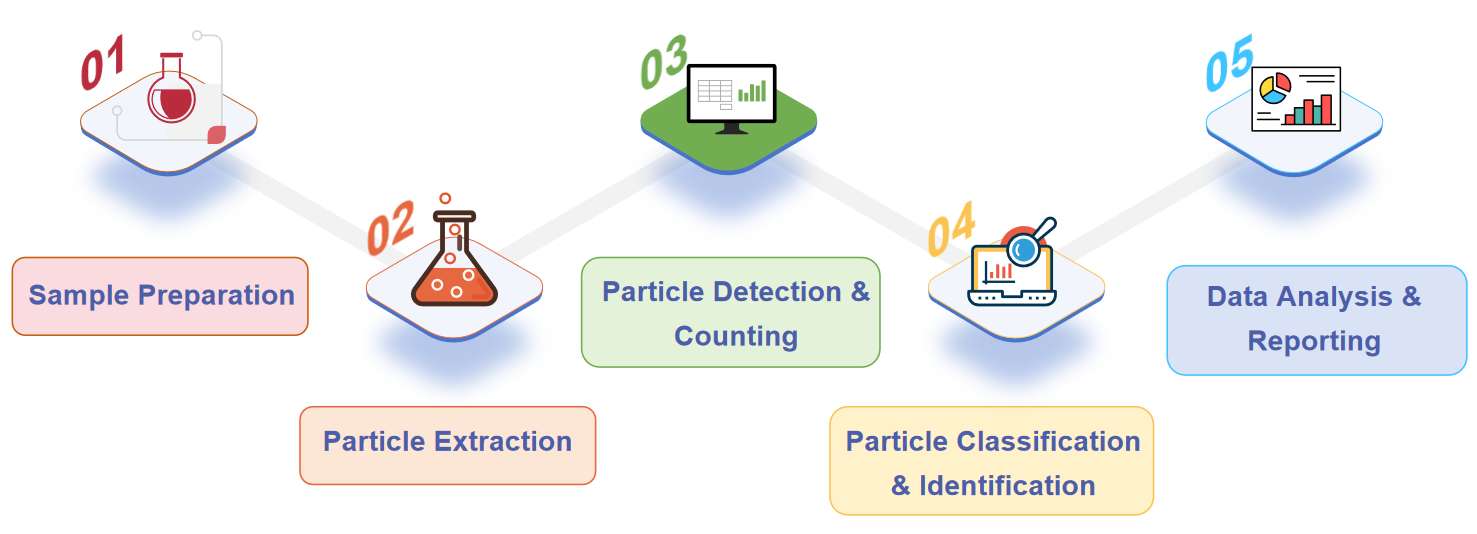 01

Sample Preparation

02

Particle Extraction

03

Particle Detection & Counting

04

Particle Classification & Identification

05

Data Analysis & Reporting